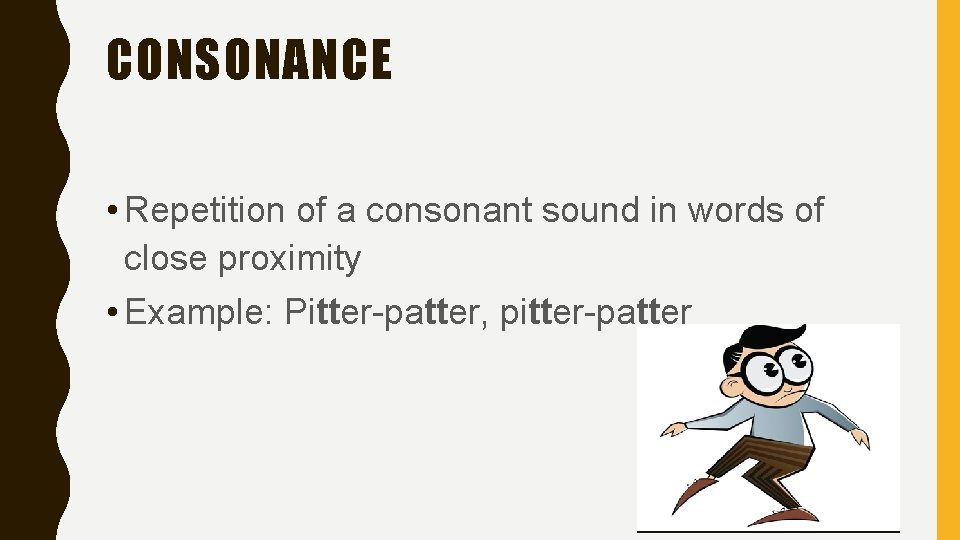 CONSONANCE

• Repetition of a consonant sound in words of close proximity

• Example: Pitter-patter, pitter-patter